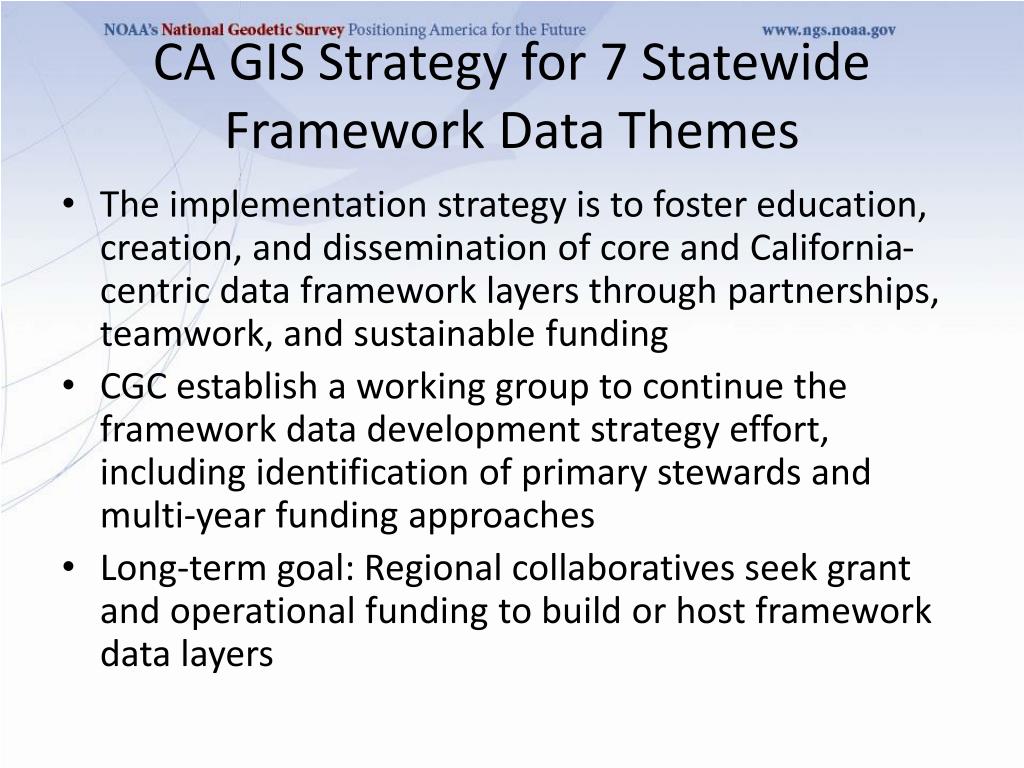 NOAA's National Geodetic Survey Positioning America for the Future www.ngs.noaa.gov

CA GIS Strategy for 7 Statewide Framework Data Themes

• The implementation strategy is to foster education, creation, and dissemination of core and California-centric data framework layers through partnerships, teamwork, and sustainable funding

• CGC establish a working group to continue the framework data development strategy effort, including identification of primary stewards and multi-year funding approaches

• Long-term goal: Regional collaboratives seek grant and operational funding to build or host framework data layers